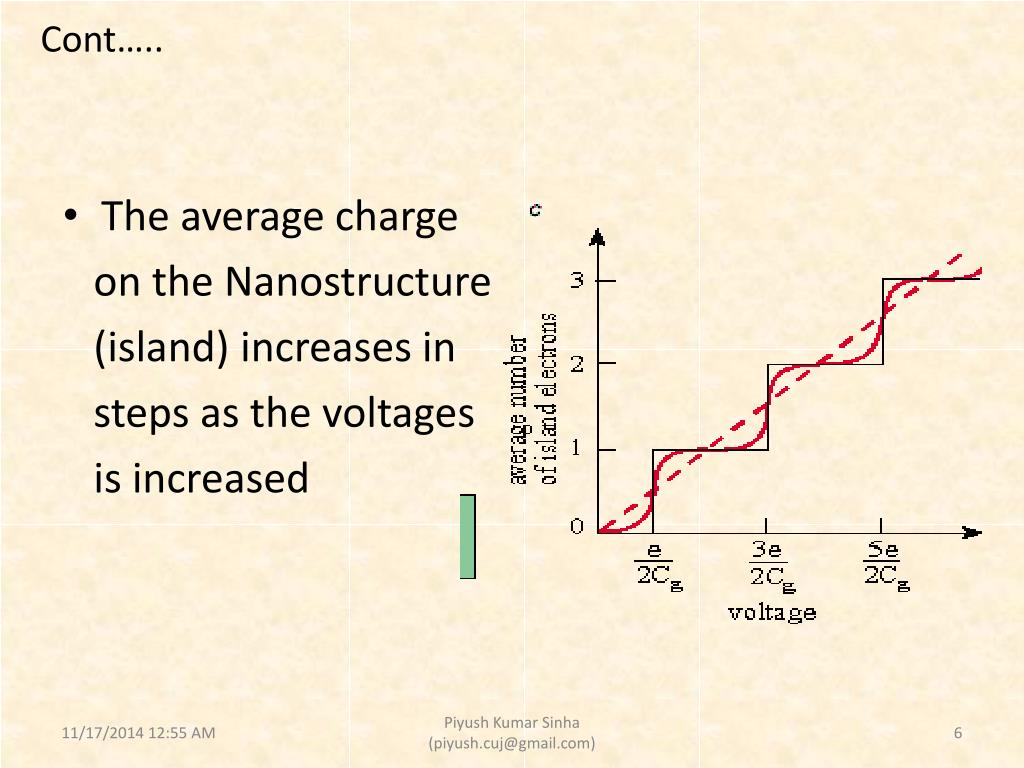 Cont…..

• The average charge on the Nanostructure (island) increases in steps as the voltages is increased

c

average number of island electrons

3
2
1
0

$\frac{e}{2C_g}$ $\frac{3e}{2C_g}$ $\frac{5e}{2C_g}$

voltage

11/17/2014 12:55 AM

Piyush Kumar Sinha (piyush.cuj@gmail.com)

6